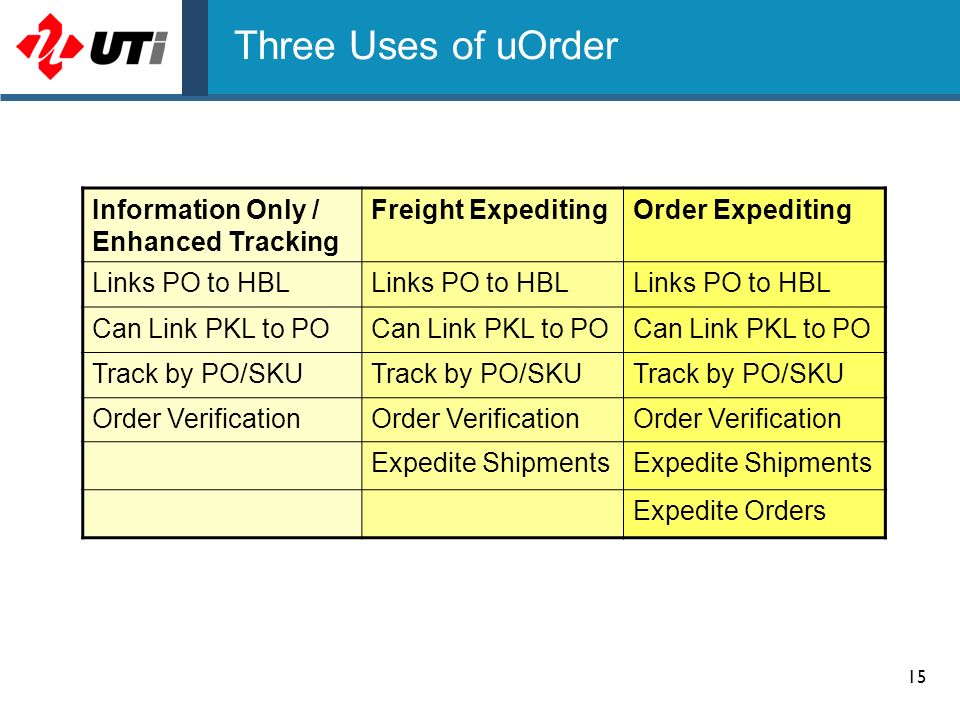 UTi

Three Uses of uOrder

| Information Only / Enhanced Tracking | Freight Expediting | Order Expediting |
|---|---|---|
| Links PO to HBL | Links PO to HBL | Links PO to HBL |
| Can Link PKL to PO | Can Link PKL to PO | Can Link PKL to PO |
| Track by PO/SKU | Track by PO/SKU | Track by PO/SKU |
| Order Verification | Order Verification | Order Verification |
| | Expedite Shipments | Expedite Shipments |
| | | Expedite Orders |

15